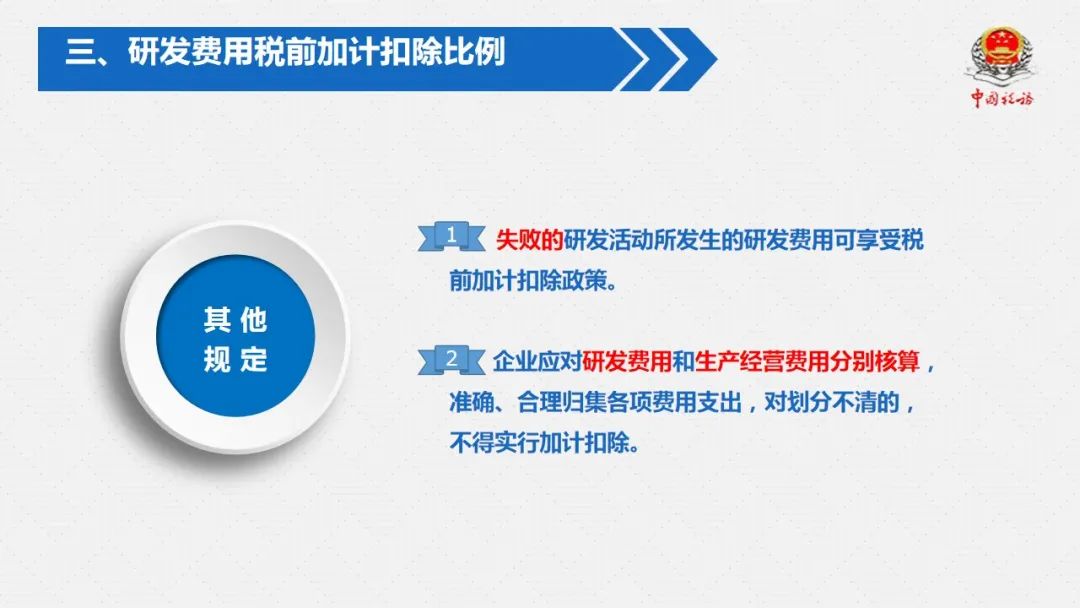 三、研发费用税前加计扣除比例

中国税务

其他规定

1 失败的研发活动所发生的研发费用可享受税前加计扣除政策。

2 企业应对研发费用和生产经营费用分别核算，准确、合理归集各项费用支出，对划分不清的，不得实行加计扣除。